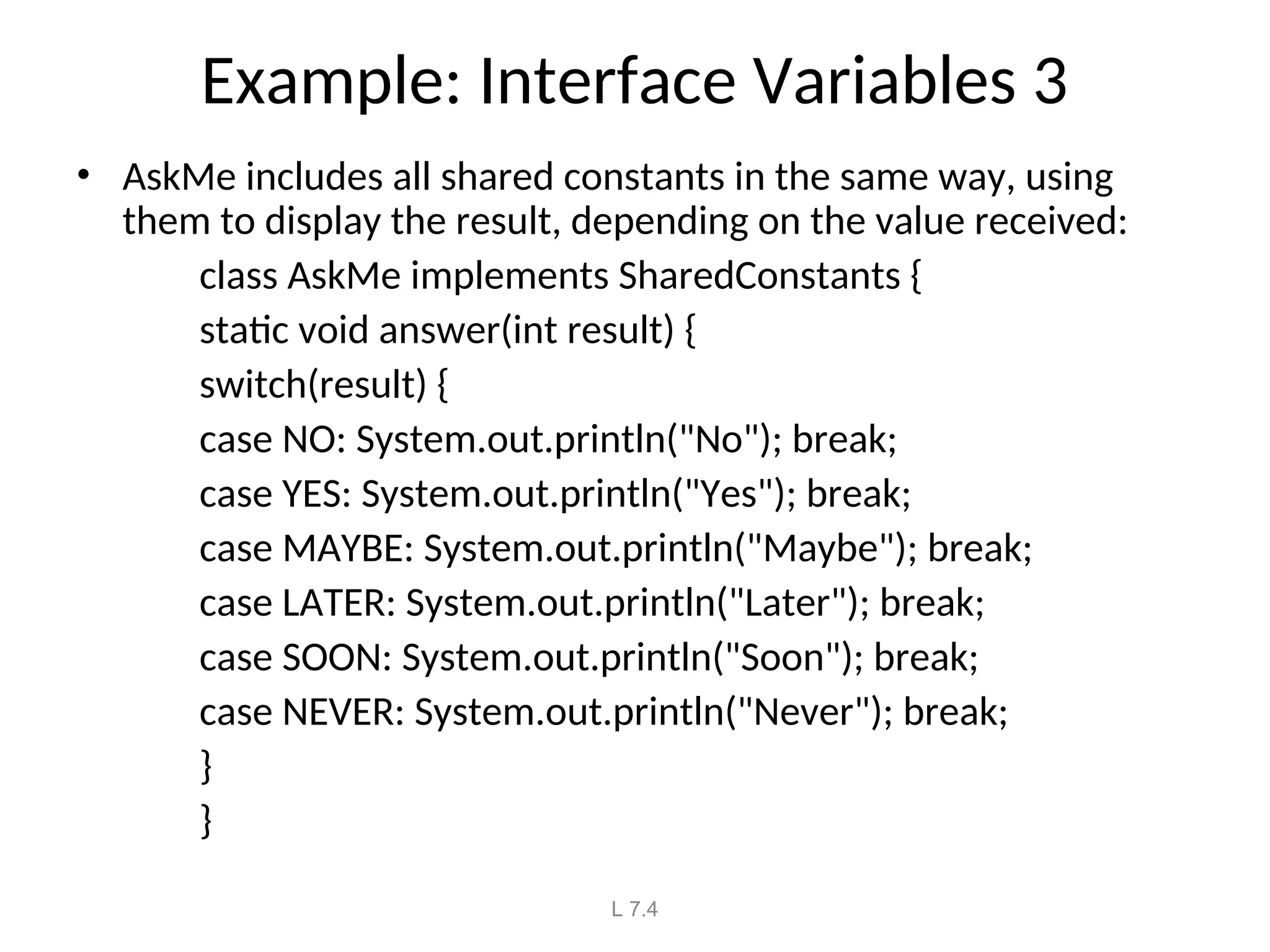 Example: Interface Variables 3

• AskMe includes all shared constants in the same way, using them to display the result, depending on the value received:

class AskMe implements SharedConstants {
static void answer(int result) {
switch(result) {
case NO: System.out.println("No"); break;
case YES: System.out.println("Yes"); break;
case MAYBE: System.out.println("Maybe"); break;
case LATER: System.out.println("Later"); break;
case SOON: System.out.println("Soon"); break;
case NEVER: System.out.println("Never"); break;
}
}

L 7.4